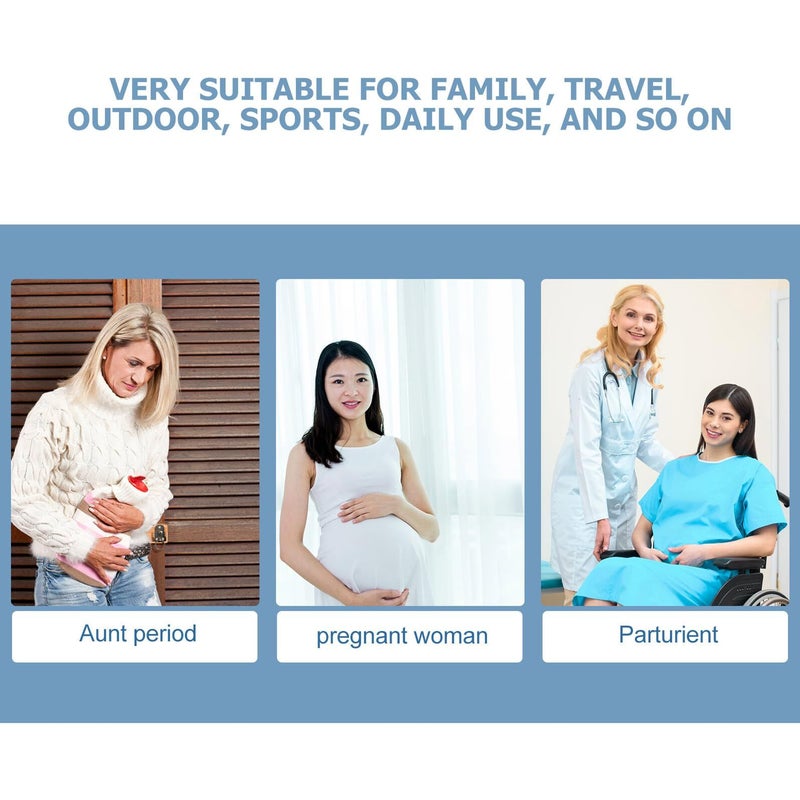 VERY SUITABLE FOR FAMILY, TRAVEL, OUTDOOR, SPORTS, DAILY USE, AND SO ON

Aunt period

pregnant woman

Parturient